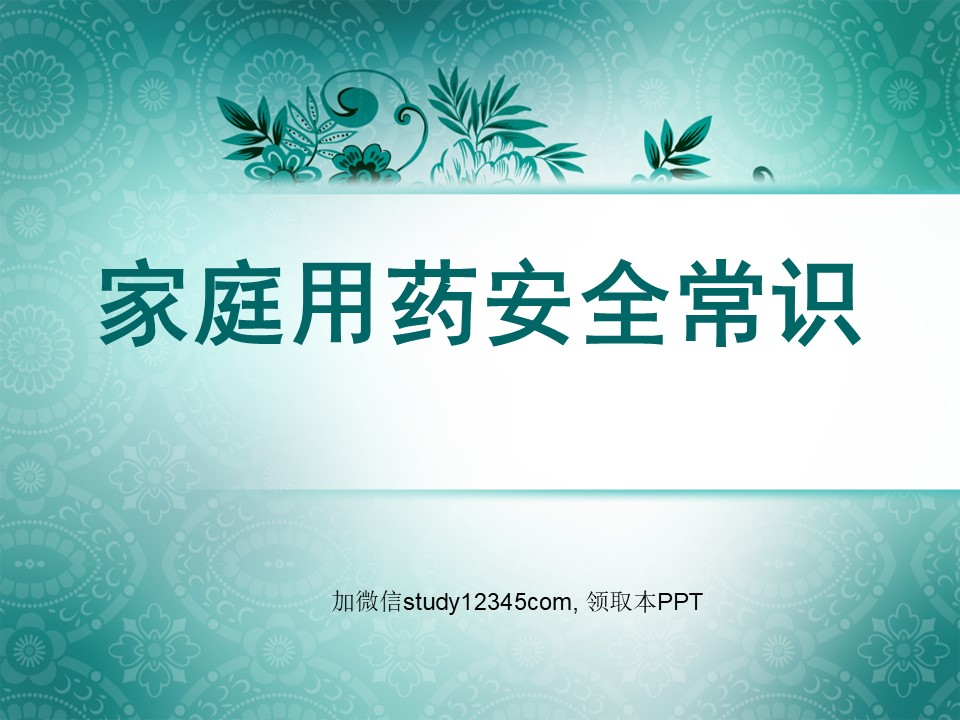 家庭用药安全常识

加微信study12345com, 领取本PPT